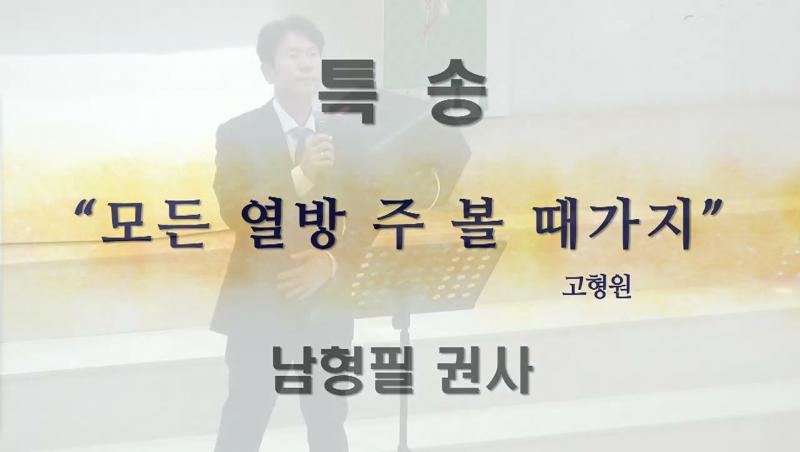 특 송

“모든 열방 주 볼 때가지”

고형원

남형필 권사